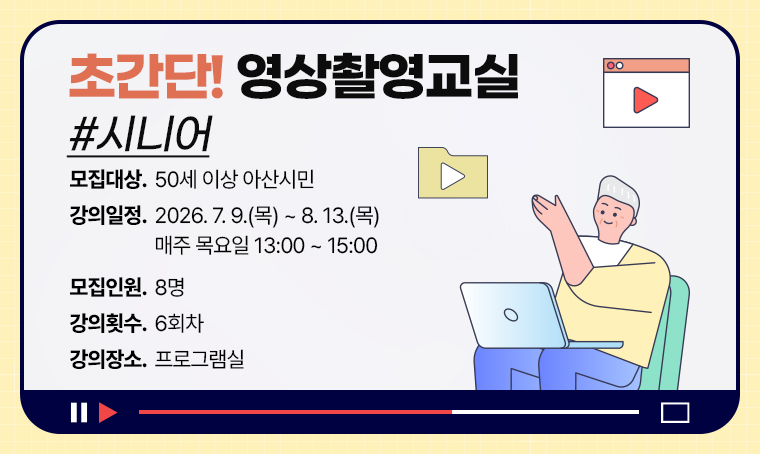 초간단! 영상촬영교실
#시니어

모집대상. 50세 이상 아산시민

강의일정. 2026. 7. 9.(목) ~ 8. 13.(목)
매주 목요일 13:00 ~ 15:00

모집인원. 8명

강의횟수. 6회차

강의장소. 프로그램실